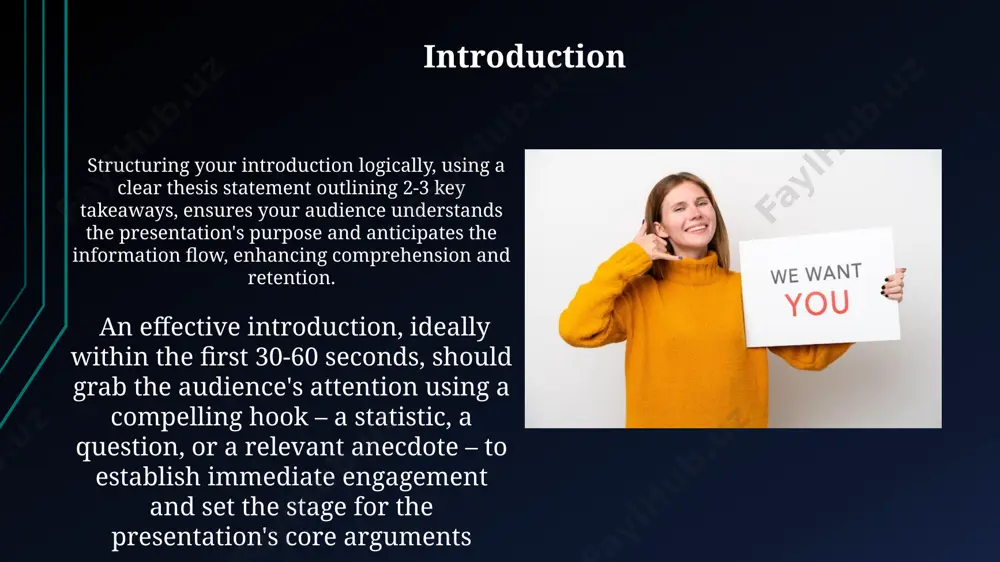 Introduction

Structuring your introduction logically, using a clear thesis statement outlining 2-3 key takeaways, ensures your audience understands the presentation's purpose and anticipates the information flow, enhancing comprehension and retention.

An effective introduction, ideally within the first 30-60 seconds, should grab the audience's attention using a compelling hook – a statistic, a question, or a relevant anecdote – to establish immediate engagement and set the stage for the presentation's core arguments

WE WANT YOU

FaylHub.uz